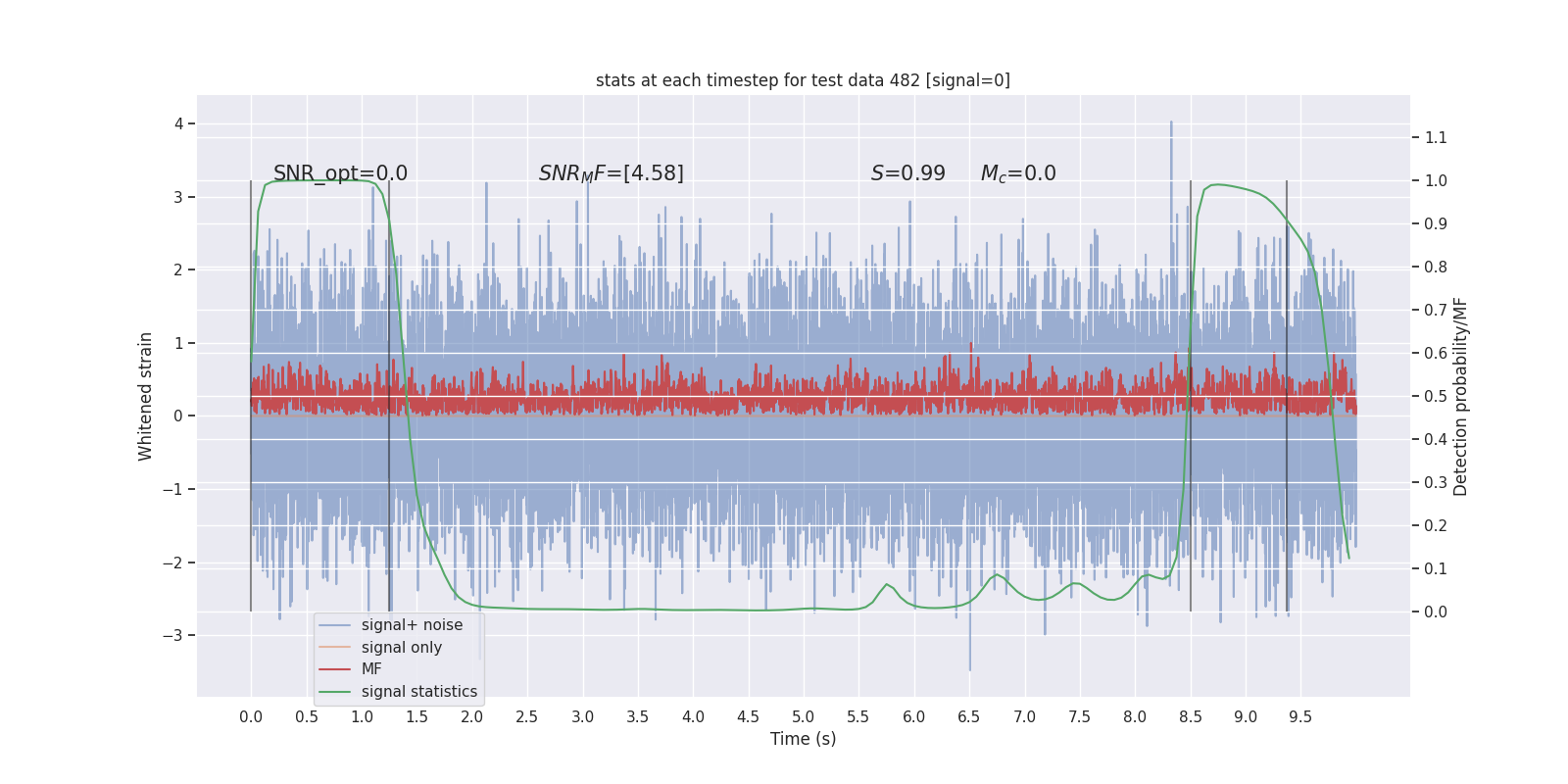 stats at each timestep for test data 482 [signal=0]

SNR_opt=0.0

$SNR_MF$=[4.58]

$S$=0.99

$M_c$=0.0

Whitened strain

4
3
2
1
0
−1
−2
−3

Detection probability/MF

1.1
1.0
0.9
0.8
0.7
0.6
0.5
0.4
0.3
0.2
0.1
0.0

signal+ noise
signal only
MF
signal statistics

0.0 0.5 1.0 1.5 2.0 2.5 3.0 3.5 4.0 4.5 5.0 5.5 6.0 6.5 7.0 7.5 8.0 8.5 9.0 9.5

Time (s)